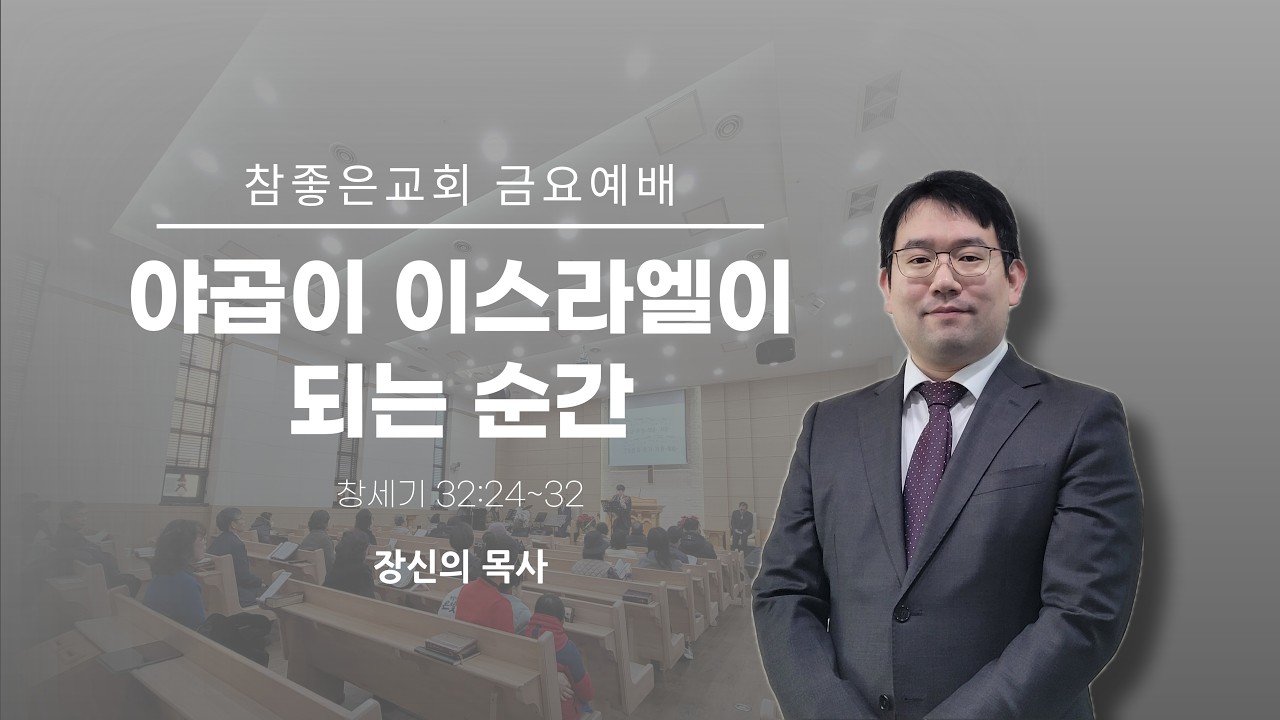 참좋은교회 금요예배

야곱이 이스라엘이 되는 순간

창세기 32:24~32

장신의 목사